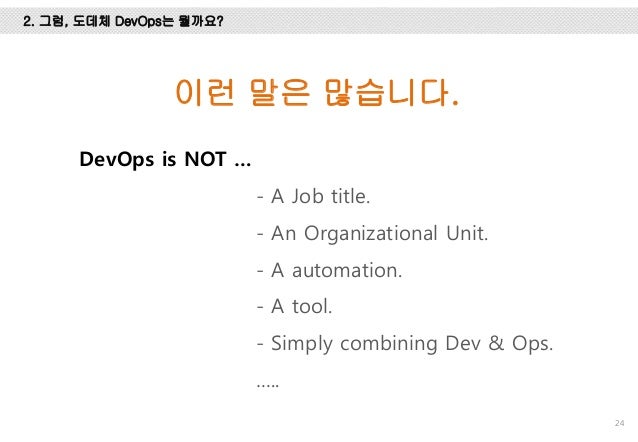 2. 그럼, 도대체 DevOps는 뭘까요?

이런 말은 많습니다.

DevOps is NOT …

- A Job title.
- An Organizational Unit.
- A automation.
- A tool.
- Simply combining Dev & Ops.
…..

24